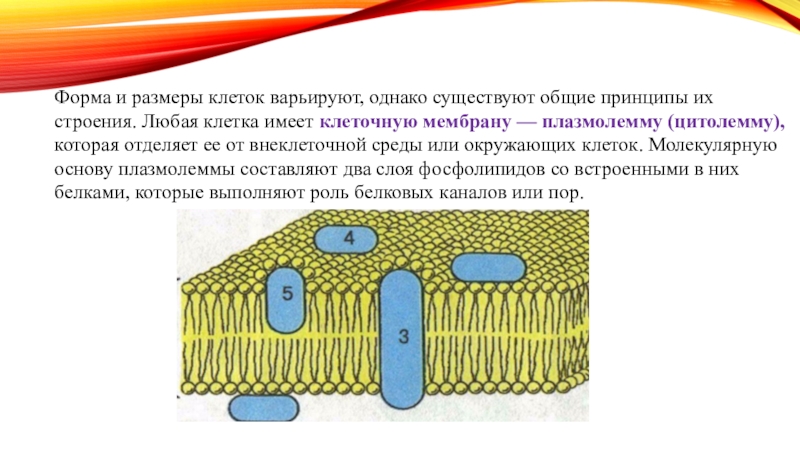 Форма и размеры клеток варьируют, однако существуют общие принципы их строения. Любая клетка имеет клеточную мембрану — плазмолемму (цитолемму), которая отделяет ее от внеклеточной среды или окружающих клеток. Молекулярную основу плазмолеммы составляют два слоя фосфолипидов со встроенными в них белками, которые выполняют роль белковых каналов или пор.

4
5
3